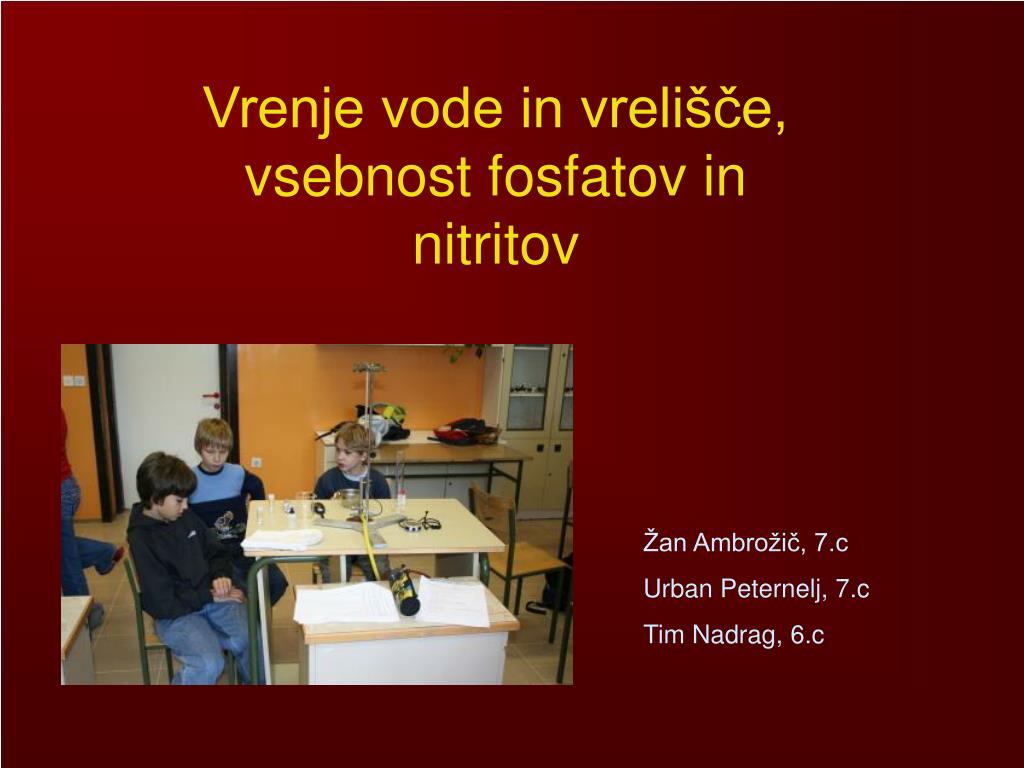 Vrenje vode in vrelišče, vsebnost fosfatov in nitritov

Žan Ambrožič, 7.c

Urban Peternelj, 7.c

Tim Nadrag, 6.c